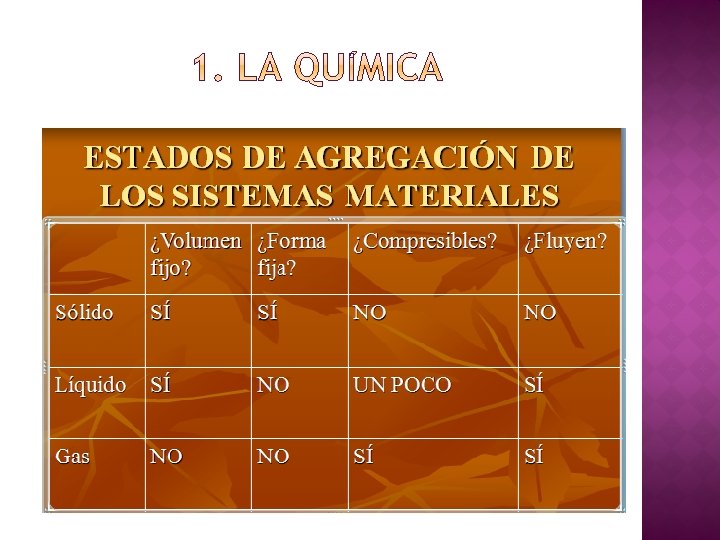 1. LA QUÍMICA

ESTADOS DE AGREGACIÓN DE LOS SISTEMAS MATERIALES

| | ¿Volumen fijo? | ¿Forma fija? | ¿Compresibles? | ¿Fluyen? |
|---|---|---|---|---|
| Sólido | SÍ | SÍ | NO | NO |
| Líquido | SÍ | NO | UN POCO | SÍ |
| Gas | NO | NO | SÍ | SÍ |